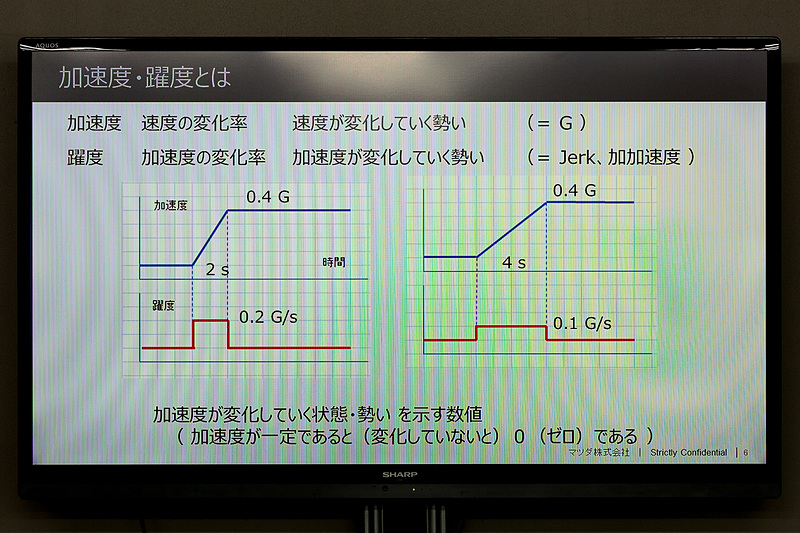 AQUOS

加速度・躍度とは

加速度　速度の変化率　速度が変化していく勢い　（＝ G ）

躍度　加速度の変化率　加速度が変化していく勢い　（＝ Jerk、加加速度 ）

加速度

0.4 G

2 s

時間

躍度

0.2 G/s

0.4 G

4 s

0.1 G/s

加速度が変化していく状態・勢い を示す数値
（ 加速度が一定であると（変化していないと） 0 （ゼロ）である ）

マツダ株式会社 | Strictly Confidential | 6

SHARP